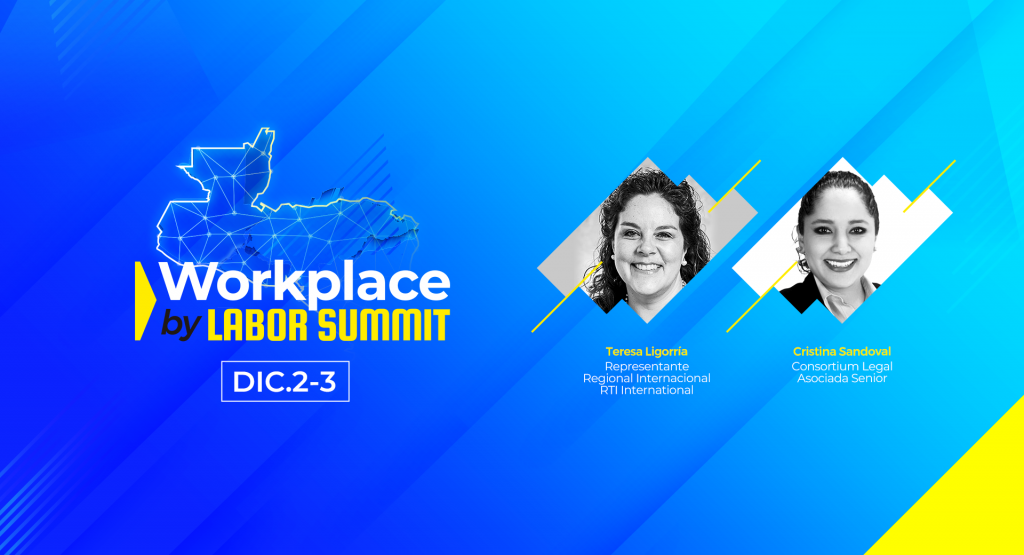 Workplace
by LABOR SUMMIT

DIC.2-3

Teresa Ligorría
Representante
Regional Internacional
RTI International

Cristina Sandoval
Consortium Legal
Asociada Senior